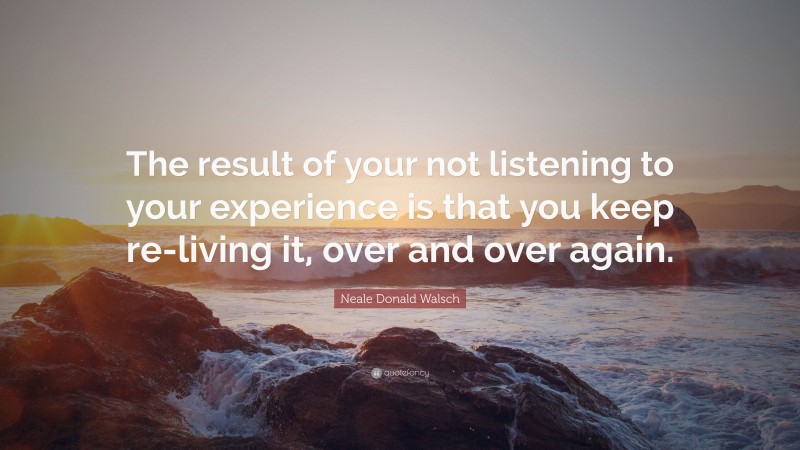 The result of your not listening to your experience is that you keep re-living it, over and over again.

Neale Donald Walsch

quotefancy